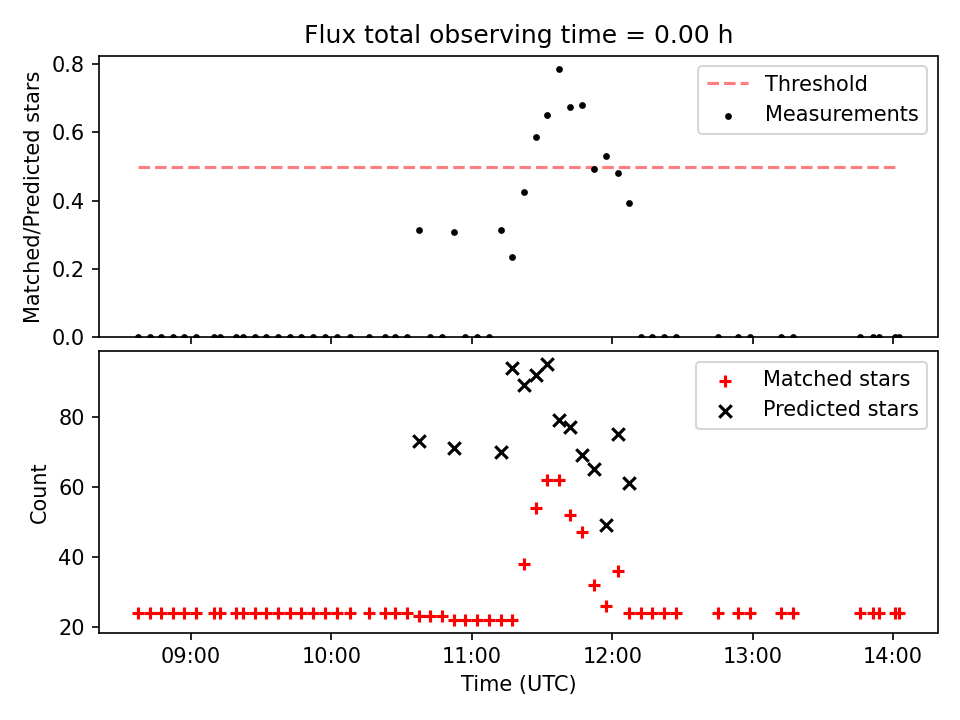 Flux total observing time = 0.00 h

Matched/Predicted stars
0.8
0.6
0.4
0.2
0.0

Threshold
Measurements

Count
80
60
40
20

Matched stars
Predicted stars

09:00
10:00
11:00
12:00
13:00
14:00
Time (UTC)